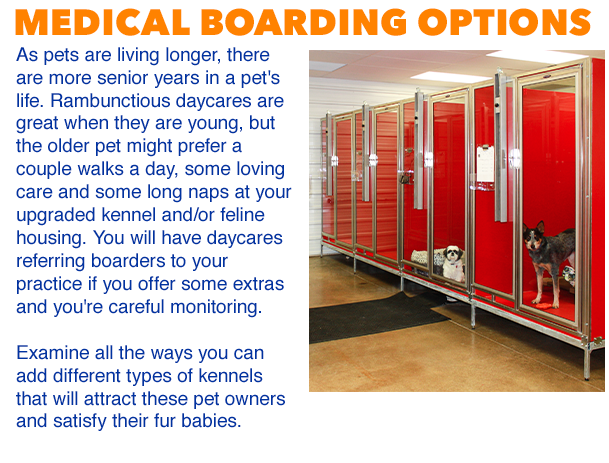 MEDICAL BOARDING OPTIONS

As pets are living longer, there are more senior years in a pet's life. Rambunctious daycares are great when they are young, but the older pet might prefer a couple walks a day, some loving care and some long naps at your upgraded kennel and/or feline housing. You will have daycares referring boarders to your practice if you offer some extras and you're careful monitoring.

Examine all the ways you can add different types of kennels that will attract these pet owners and satisfy their fur babies.